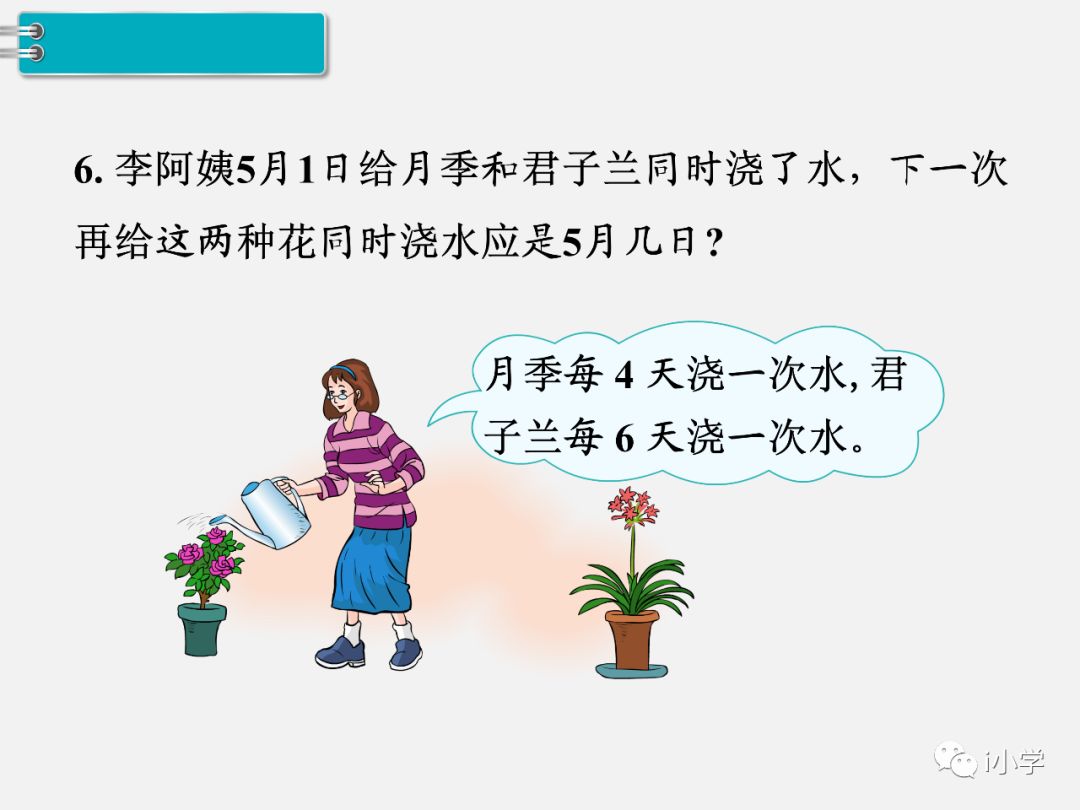 6. 李阿姨5月1日给月季和君子兰同时浇了水，下一次再给这两种花同时浇水应是5月几日？

月季每 4 天浇一次水, 君子兰每 6 天浇一次水。

i小学